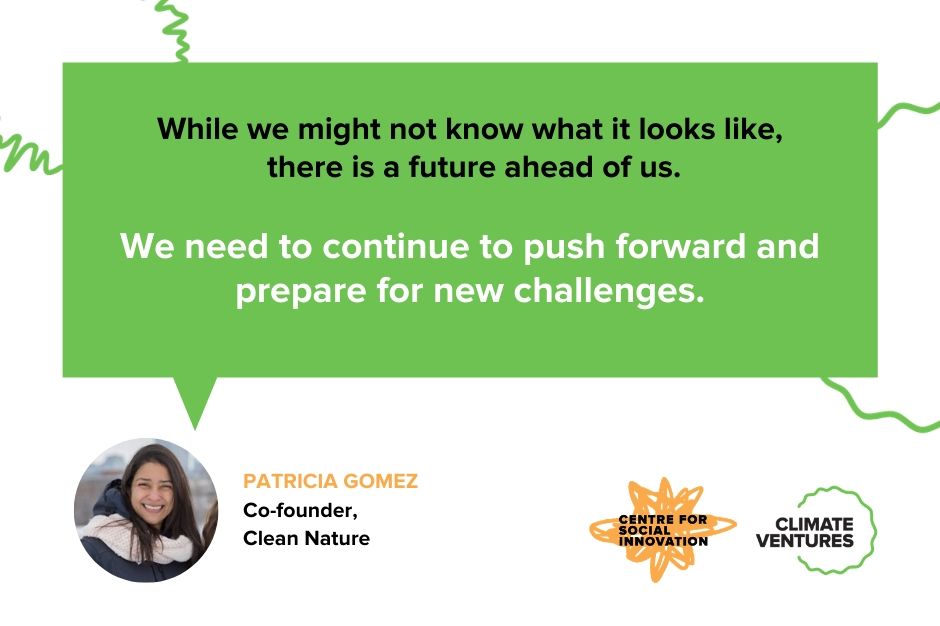 While we might not know what it looks like, there is a future ahead of us.

We need to continue to push forward and prepare for new challenges.

PATRICIA GOMEZ
Co-founder,
Clean Nature

CENTRE FOR SOCIAL INNOVATION

CLIMATE VENTURES